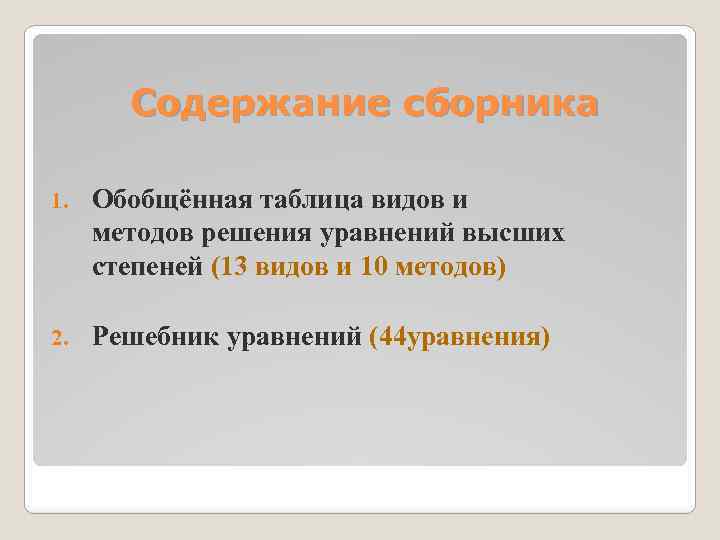 Содержание сборника

1. Обобщённая таблица видов и методов решения уравнений высших степеней (13 видов и 10 методов)

2. Решебник уравнений (44уравнения)